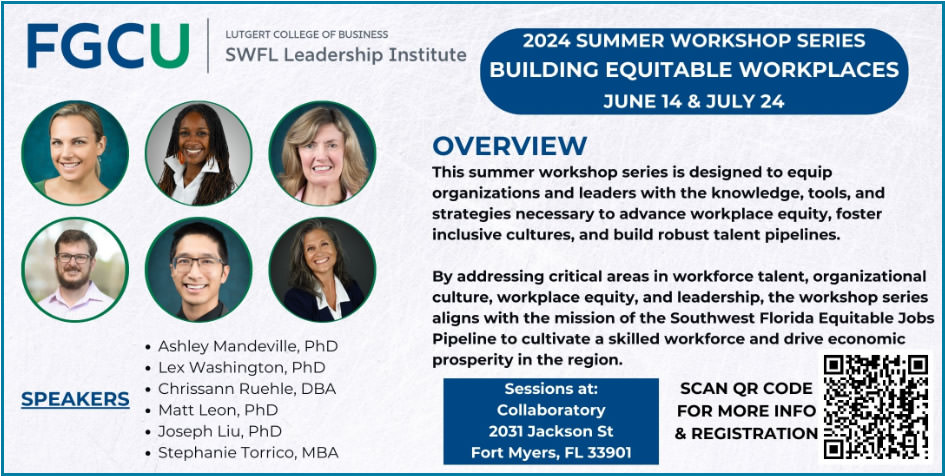 FGCU

LUTGERT COLLEGE OF BUSINESS
SWFL Leadership Institute

2024 SUMMER WORKSHOP SERIES
BUILDING EQUITABLE WORKPLACES
JUNE 14 & JULY 24

OVERVIEW
This summer workshop series is designed to equip organizations and leaders with the knowledge, tools, and strategies necessary to advance workplace equity, foster inclusive cultures, and build robust talent pipelines.

By addressing critical areas in workforce talent, organizational culture, workplace equity, and leadership, the workshop series aligns with the mission of the Southwest Florida Equitable Jobs Pipeline to cultivate a skilled workforce and drive economic prosperity in the region.

SPEAKERS
• Ashley Mandeville, PhD
• Lex Washington, PhD
• Chrissann Ruehle, DBA
• Matt Leon, PhD
• Joseph Liu, PhD
• Stephanie Torrico, MBA

Sessions at:
Collaboratory
2031 Jackson St
Fort Myers, FL 33901

SCAN QR CODE
FOR MORE INFO
& REGISTRATION